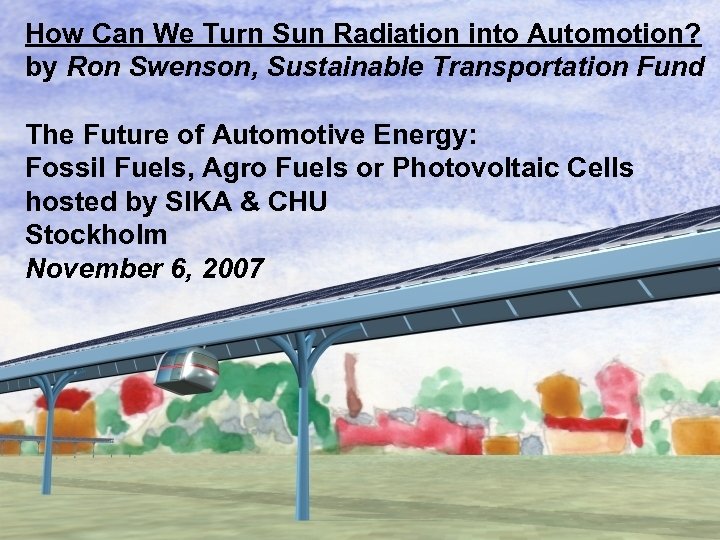 How Can We Turn Sun Radiation into Automotion?
by Ron Swenson, Sustainable Transportation Fund

The Future of Automotive Energy:
Fossil Fuels, Agro Fuels or Photovoltaic Cells
hosted by SIKA & CHU
Stockholm
November 6, 2007